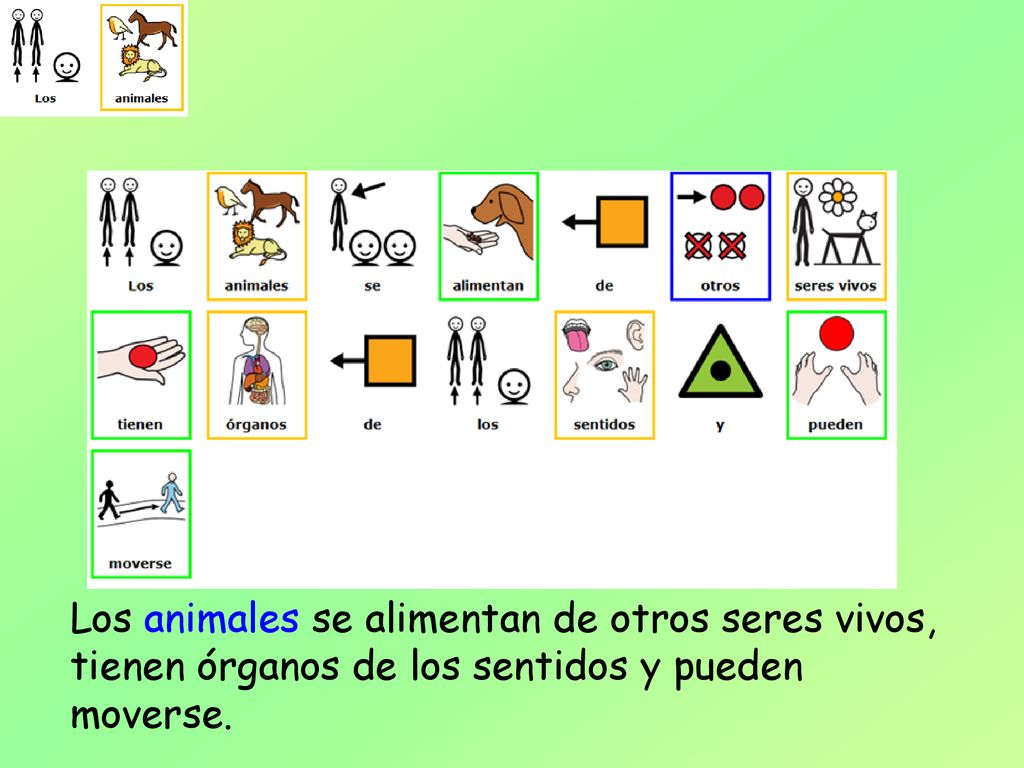 Los animales

Los animales se alimentan de otros seres vivos

tienen órganos de los sentidos y pueden

moverse

Los animales se alimentan de otros seres vivos, tienen órganos de los sentidos y pueden moverse.